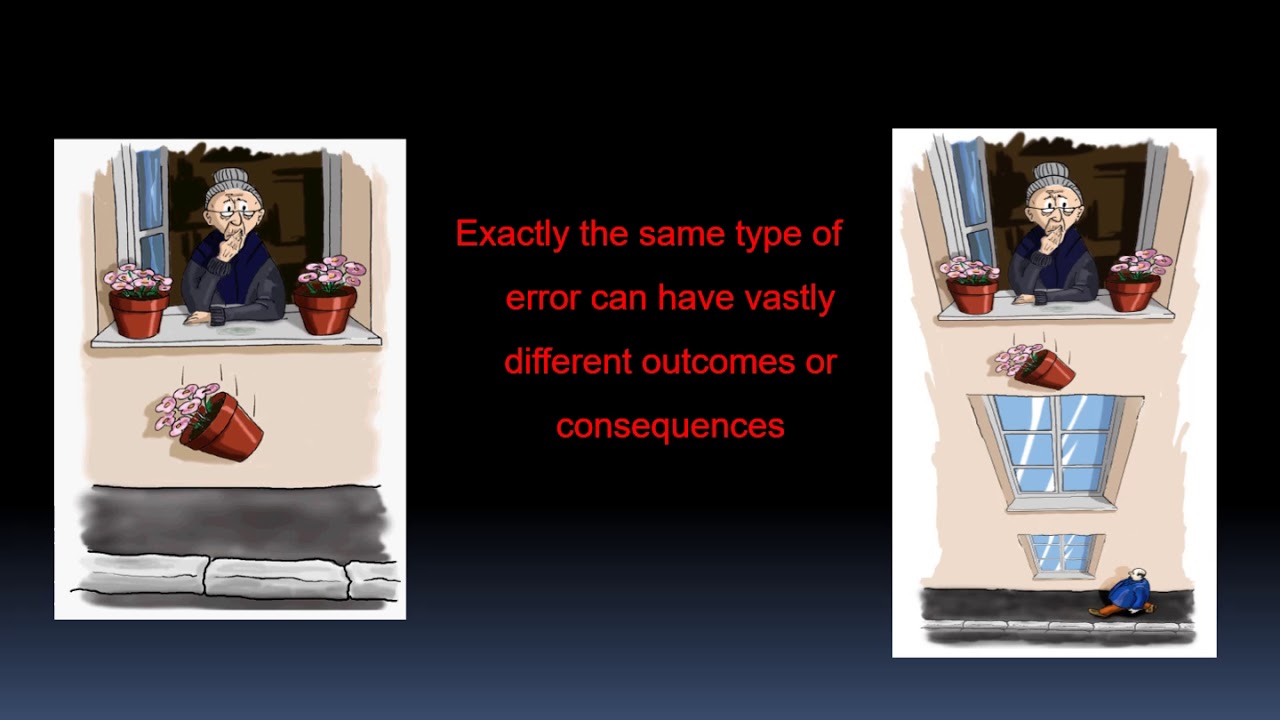 Exactly the same type of error can have vastly different outcomes or consequences